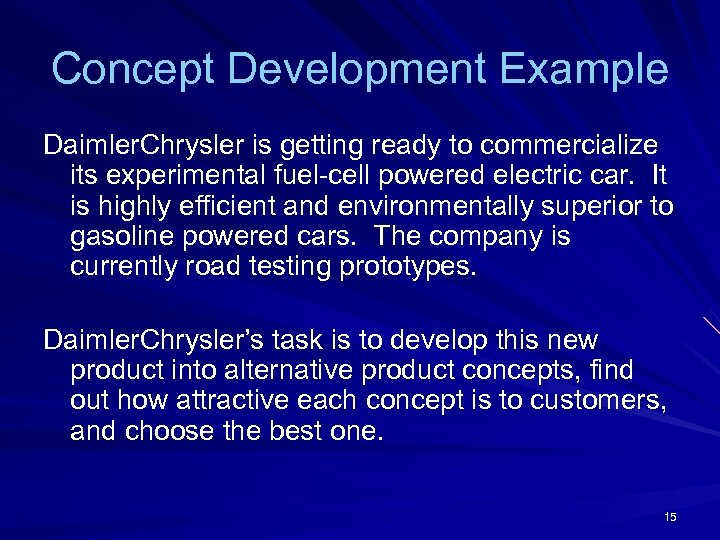 Concept Development Example

DaimlerChrysler is getting ready to commercialize its experimental fuel-cell powered electric car. It is highly efficient and environmentally superior to gasoline powered cars. The company is currently road testing prototypes.

DaimlerChrysler's task is to develop this new product into alternative product concepts, find out how attractive each concept is to customers, and choose the best one.

15